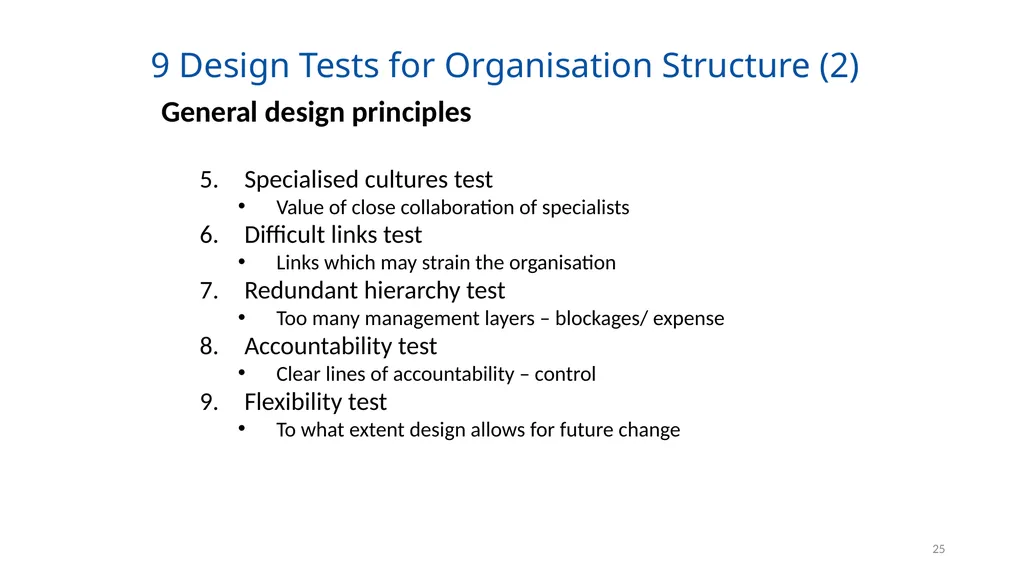 9 Design Tests for Organisation Structure (2)

General design principles

5. Specialised cultures test
• Value of close collaboration of specialists
6. Difficult links test
• Links which may strain the organisation
7. Redundant hierarchy test
• Too many management layers – blockages/ expense
8. Accountability test
• Clear lines of accountability – control
9. Flexibility test
• To what extent design allows for future change

25